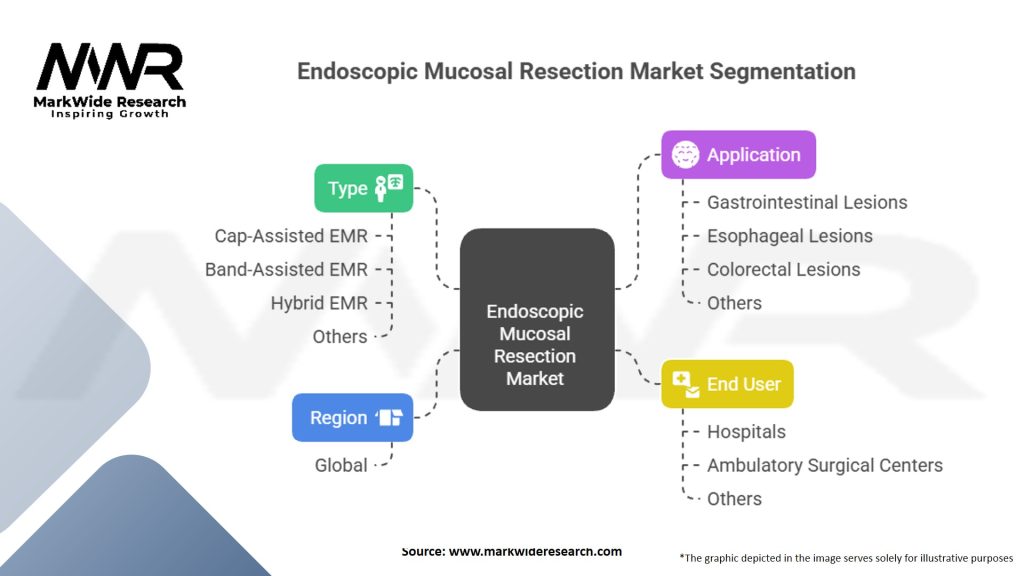 MWR
MarkWide Research
Inspiring Growth

Endoscopic Mucosal Resection Market Segmentation

Type
Cap-Assisted EMR
Band-Assisted EMR
Hybrid EMR
Others

Region
Global

Endoscopic Mucosal Resection Market

Application
Gastrointestinal Lesions
Esophageal Lesions
Colorectal Lesions
Others

End User
Hospitals
Ambulatory Surgical Centers
Others

Source: www.markwideresearch.com

*The graphic depicted in the image serves solely for illustrative purposes